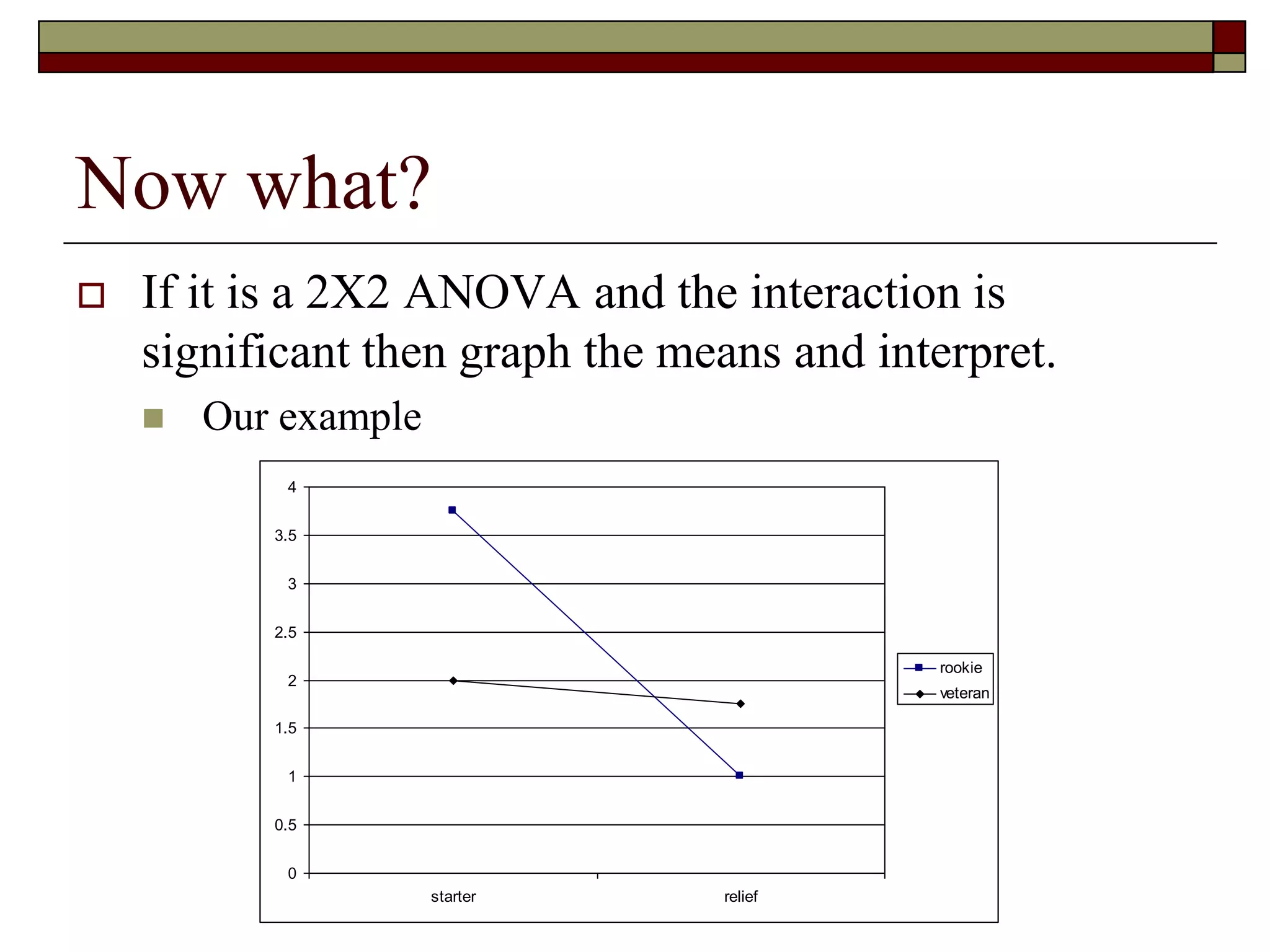 Now what?

If it is a 2X2 ANOVA and the interaction is significant then graph the means and interpret.

Our example

4
3.5
3
2.5
2
1.5
1
0.5
0

starter
relief

rookie
veteran